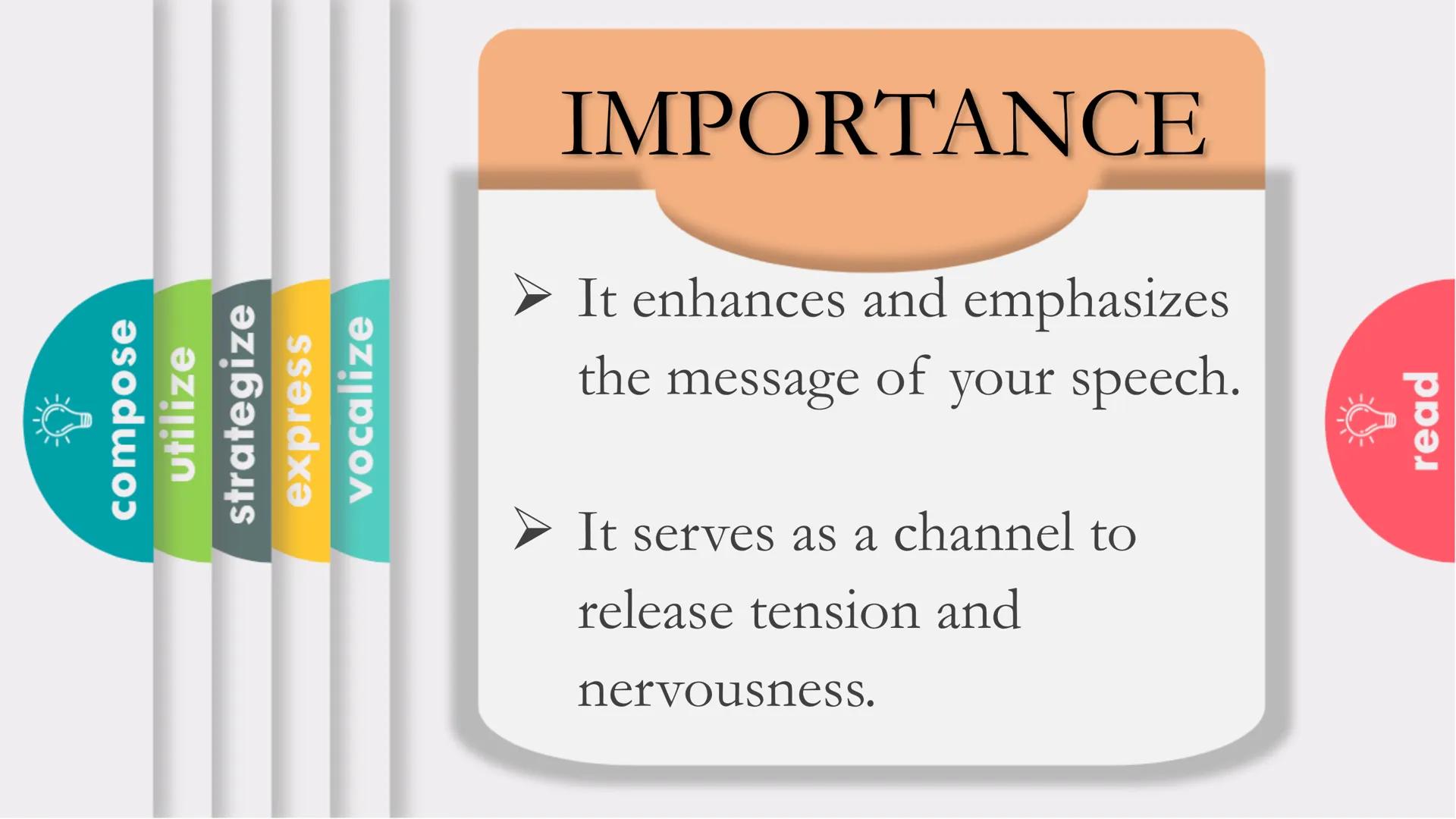 compose
utilize
strategize
express
vocalize

IMPORTANCE

➢ It enhances and emphasizes the message of your speech.

➢ It serves as a channel to release tension and nervousness.

read